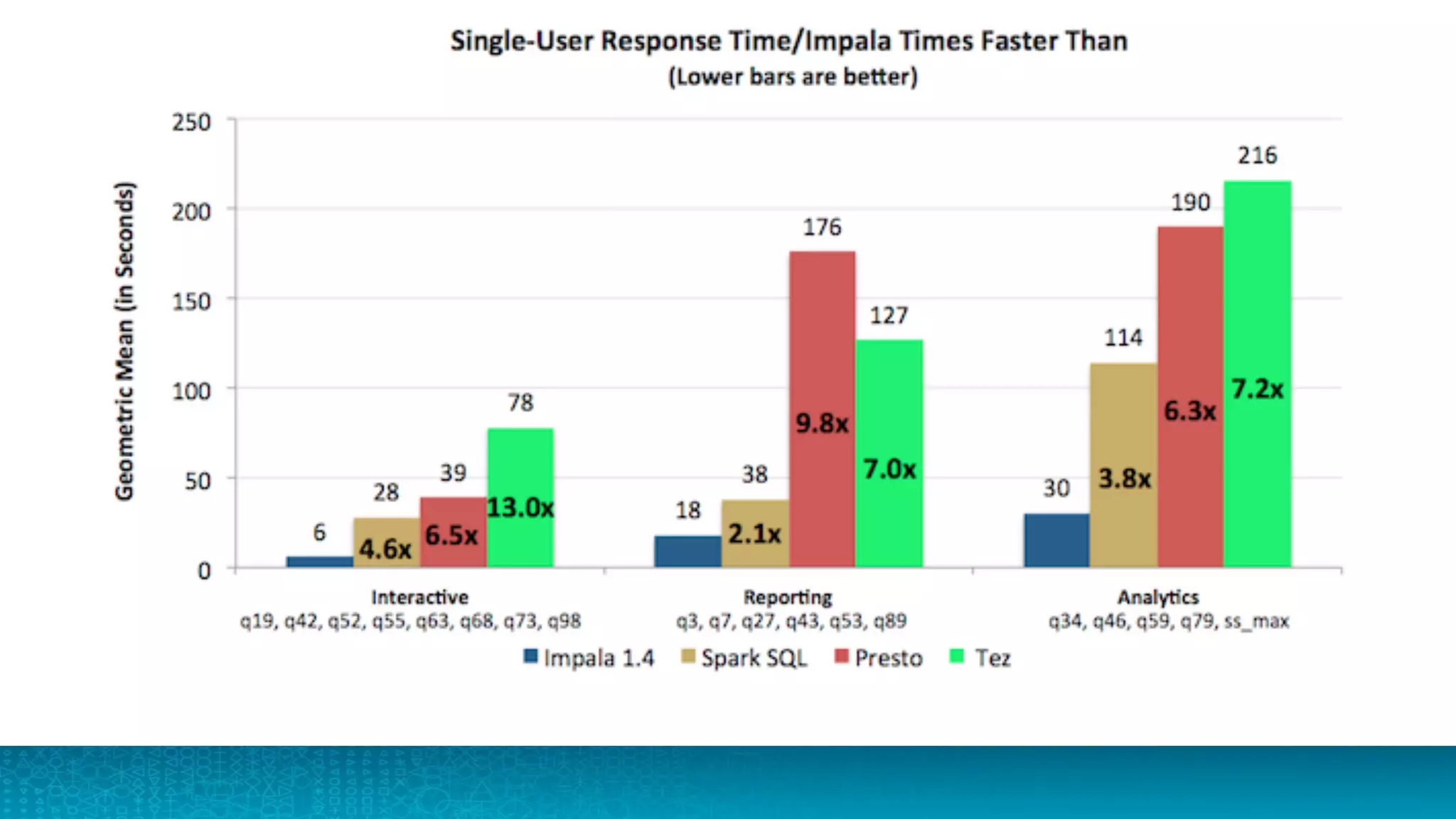 Single-User Response Time/Impala Times Faster Than
(Lower bars are better)

Geometric Mean (in Seconds)

250
200
150
100
50
0

6
28
4.6x
39
6.5x
78
13.0x

18
38
2.1x
176
9.8x
127
7.0x

30
114
3.8x
190
6.3x
216
7.2x

Interactive
q19, q42, q52, q55, q63, q68, q73, q98

Reporting
q3, q7, q27, q43, q53, q89

Analytics
q34, q46, q59, q79, ss_max

Impala 1.4
Spark SQL
Presto
Tez